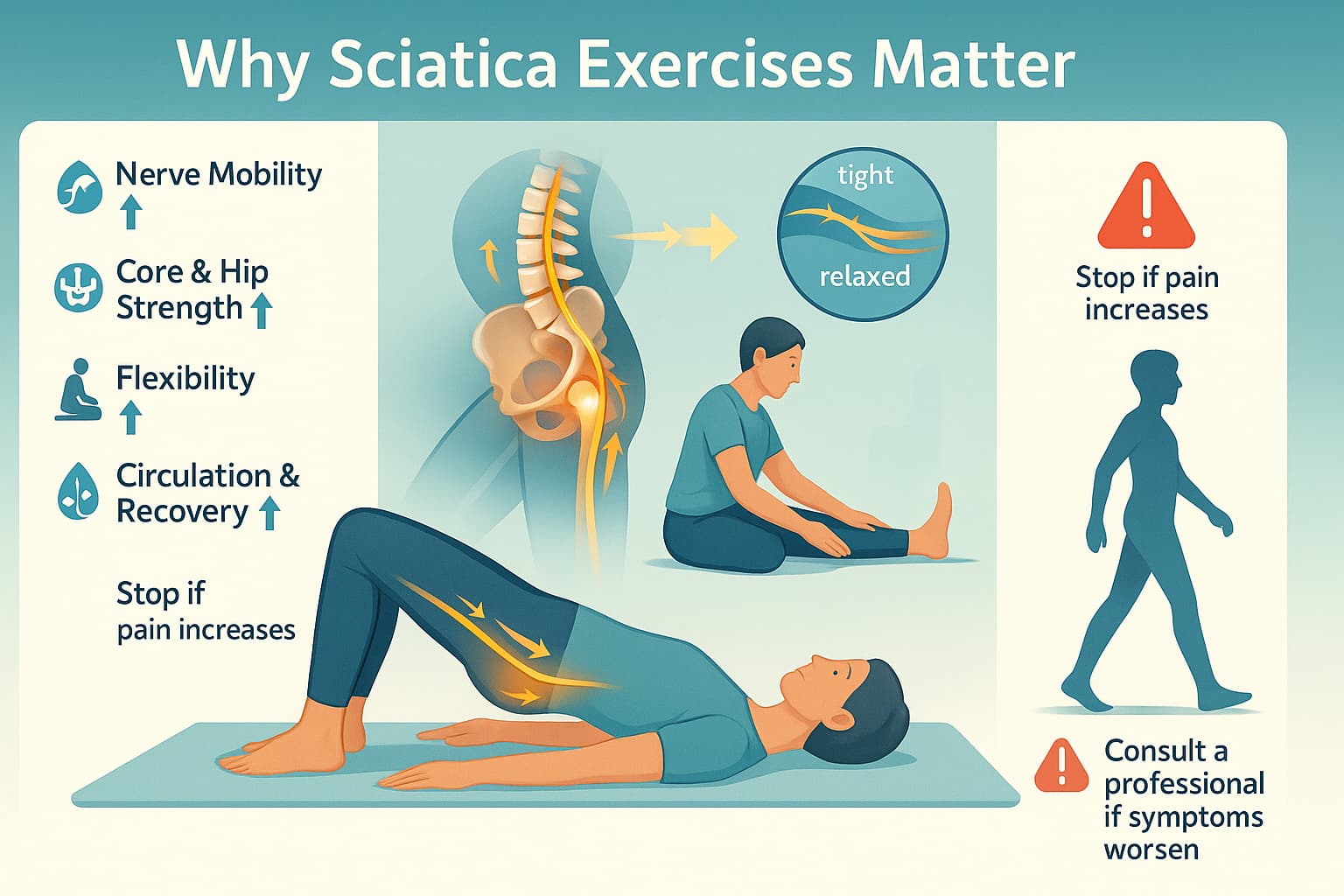 Why Sciatica Exercises Matter

Nerve Mobility ↑

Core & Hip Strength ↑

Flexibility ↑

Circulation & Recovery ↑

Stop if pain increases

tight

relaxed

Stop if pain increases

Consult a professional if symptoms worsen